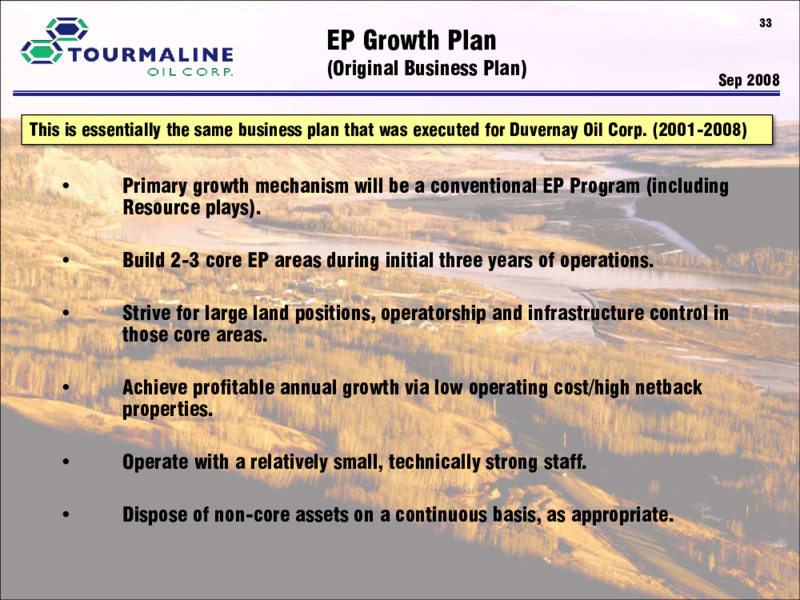 TOURMALINE
OIL CORP.

EP Growth Plan
(Original Business Plan)

33

Sep 2008

This is essentially the same business plan that was executed for Duvernay Oil Corp. (2001-2008)

• Primary growth mechanism will be a conventional EP Program (including Resource plays).

• Build 2-3 core EP areas during initial three years of operations.

• Strive for large land positions, operatorship and infrastructure control in those core areas.

• Achieve profitable annual growth via low operating cost/high netback properties.

• Operate with a relatively small, technically strong staff.

• Dispose of non-core assets on a continuous basis, as appropriate.